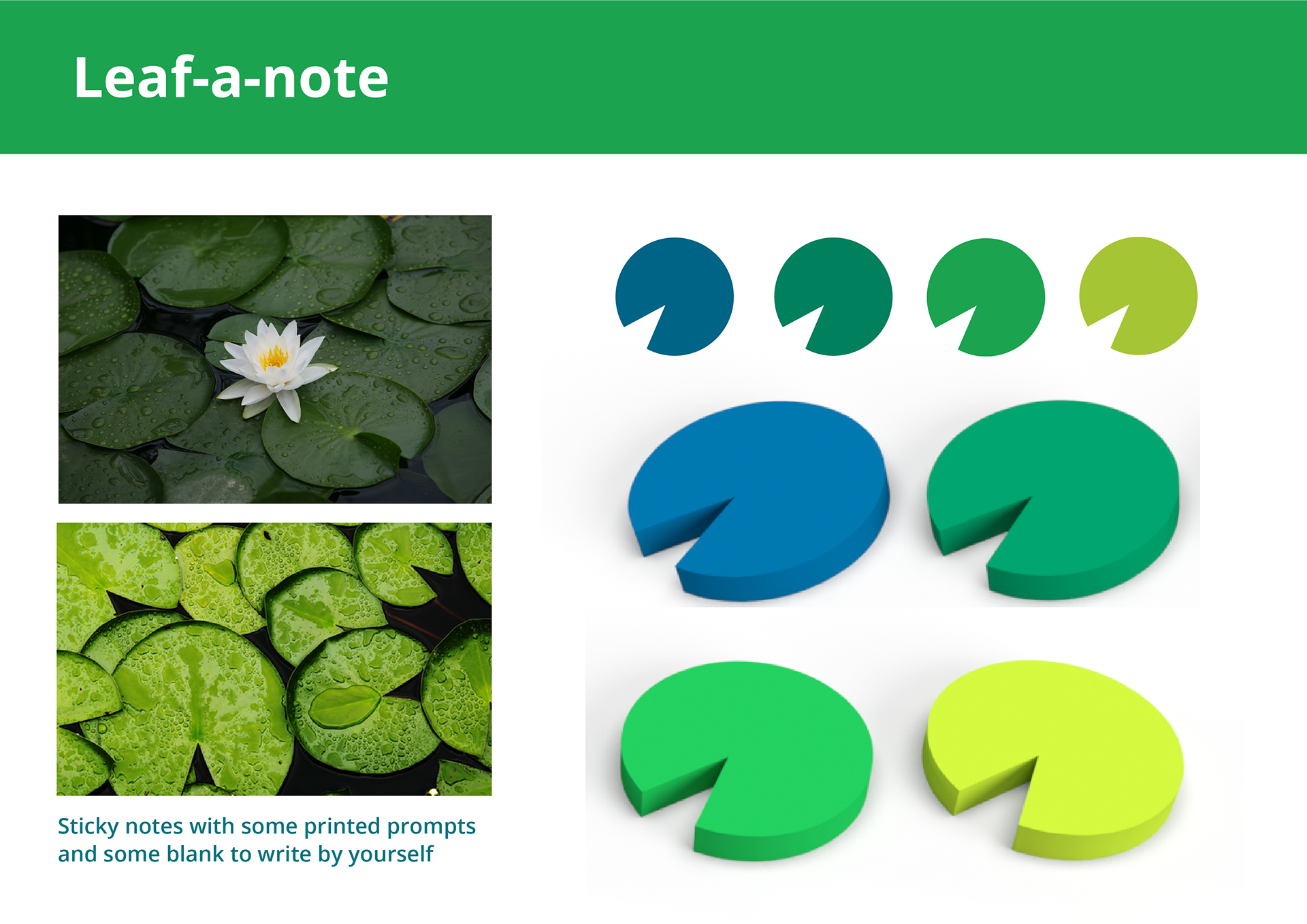 Leaf-a-note

Sticky notes with some printed prompts and some blank to write by yourself